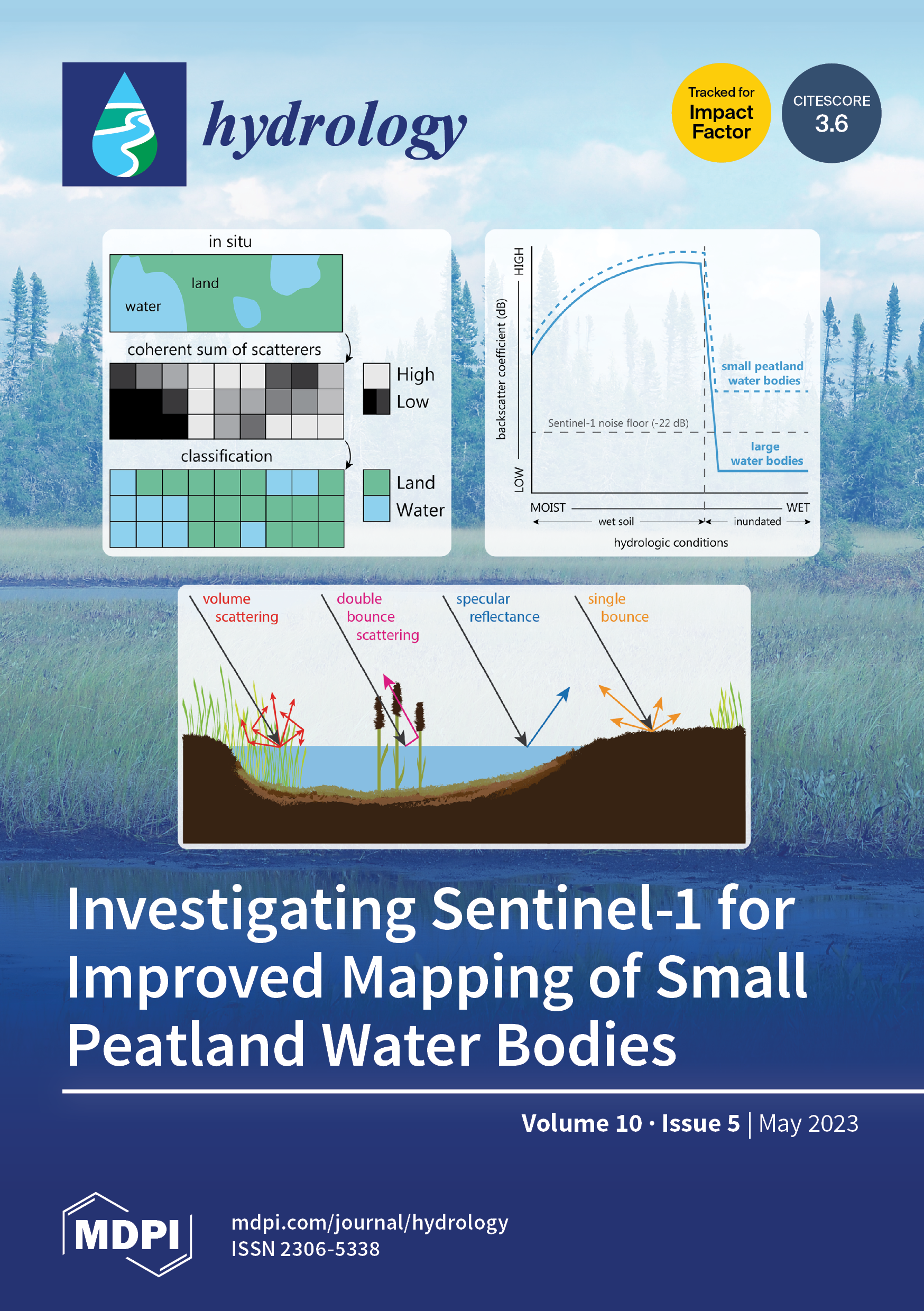 hydrology

Tracked for Impact Factor

CITESCORE 3.6

in situ

land

water

coherent sum of scatterers

High

Low

classification

Land

Water

HIGH

backscatter coefficient (dB)

LOW

small peatland water bodies

Sentinel-1 noise floor (-22 dB)

large water bodies

MOIST

WET

wet soil

inundated

hydrologic conditions

volume scattering

double bounce scattering

specular reflectance

single bounce

Investigating Sentinel-1 for Improved Mapping of Small Peatland Water Bodies

Volume 10 · Issue 5 | May 2023

MDPI

mdpi.com/journal/hydrology
ISSN 2306-5338